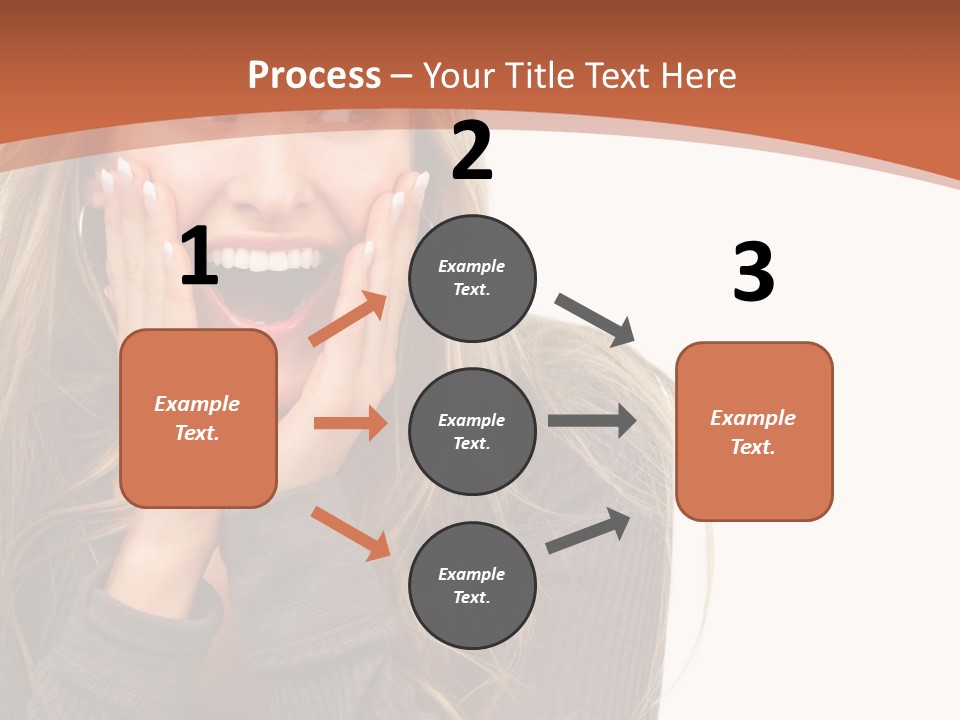 Process – Your Title Text Here

1

Example Text.

2

Example Text.

Example Text.

Example Text.

3

Example Text.